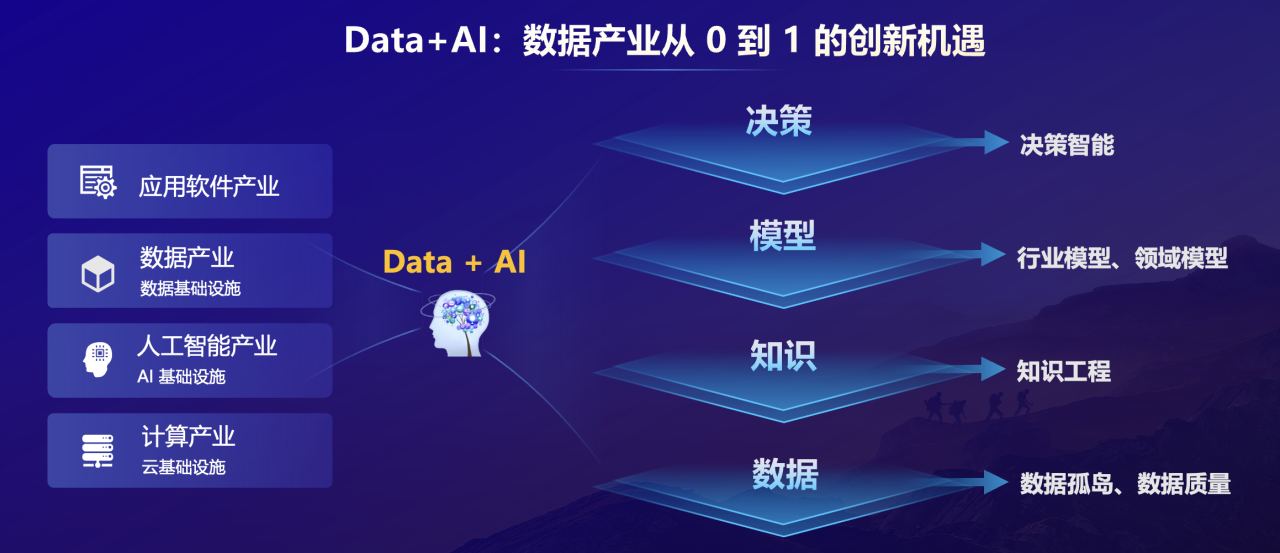 Data+AI：数据产业从 0 到 1 的创新机遇

应用软件产业

数据产业
数据基础设施

人工智能产业
AI 基础设施

计算产业
云基础设施

Data + AI

决策
决策智能

模型
行业模型、领域模型

知识
知识工程

数据
数据孤岛、数据质量